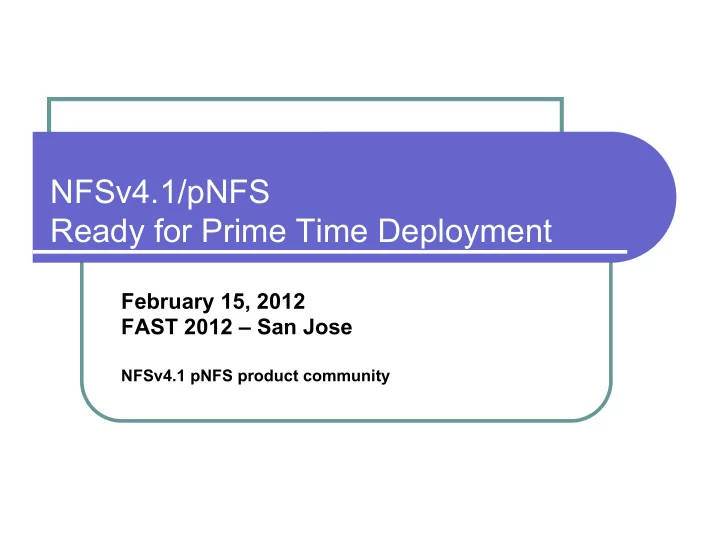 NFSv4.1/pNFS
Ready for Prime Time Deployment

February 15, 2012
FAST 2012 – San Jose

NFSv4.1 pNFS product community